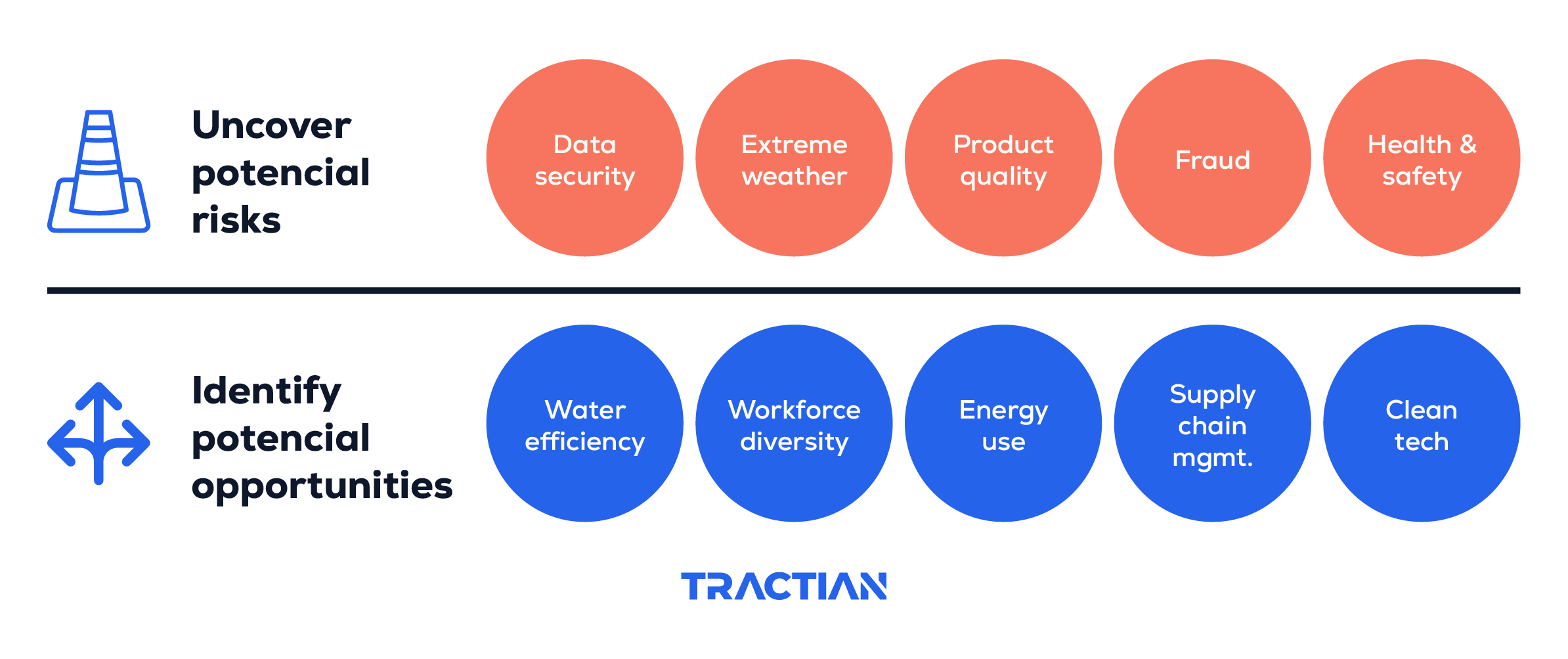 Uncover potencial risks

Data security

Extreme weather

Product quality

Fraud

Health & safety

Identify potencial opportunities

Water efficiency

Workforce diversity

Energy use

Supply chain mgmt.

Clean tech

TRACTIAN